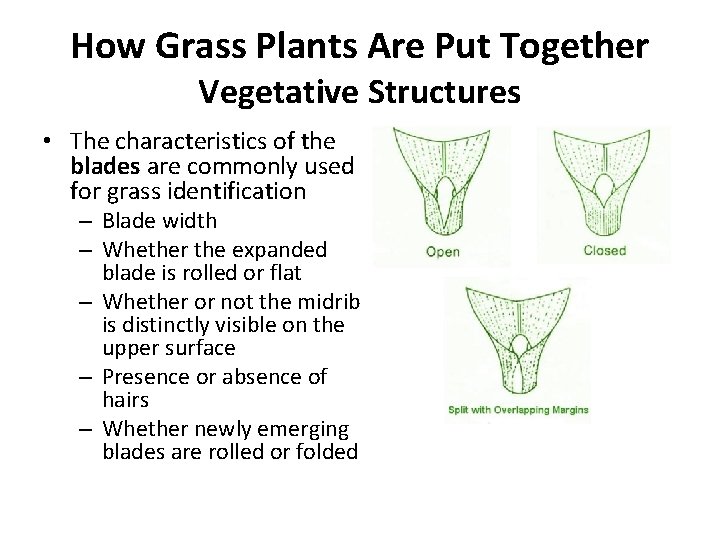 How Grass Plants Are Put Together
Vegetative Structures

• The characteristics of the blades are commonly used for grass identification
– Blade width
– Whether the expanded blade is rolled or flat
– Whether or not the midrib is distinctly visible on the upper surface
– Presence or absence of hairs
– Whether newly emerging blades are rolled or folded

Open

Closed

Split with Overlapping Margins